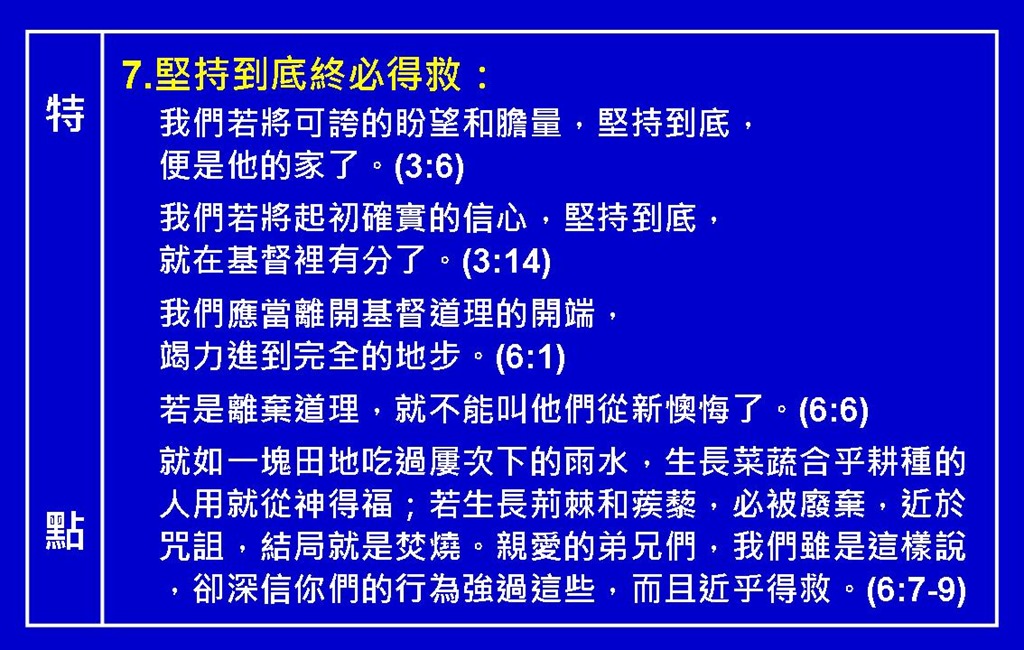 特

點

7.堅持到底終必得救：

我們若將可誇的盼望和膽量，堅持到底，便是他的家了。(3:6)

我們若將起初確實的信心，堅持到底，就在基督裡有分了。(3:14)

我們應當離開基督道理的開端，竭力進到完全的地步。(6:1)

若是離棄道理，就不能叫他們從新懊悔了。(6:6)

就如一塊田地吃過屢次下的雨水，生長菜蔬合乎耕種的人用就從神得福；若生長荊棘和蒺藜，必被廢棄，近於咒詛，結局就是焚燒。親愛的弟兄們，我們雖是這樣說，卻深信你們的行為強過這些，而且近乎得救。(6:7-9)